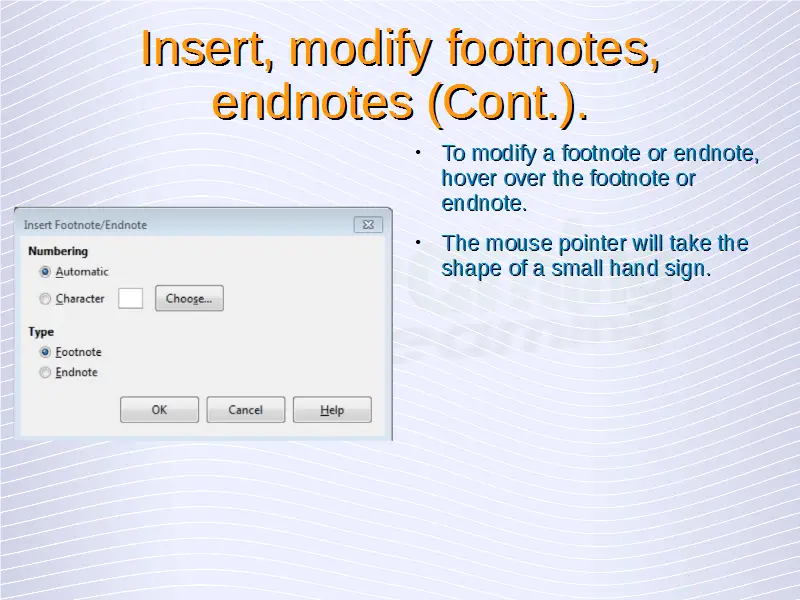 Insert, modify footnotes, endnotes (Cont.).

Insert Footnote/Endnote

Numbering

Automatic

Character

Choose...

Type

Footnote

Endnote

OK

Cancel

Help

• To modify a footnote or endnote, hover over the footnote or endnote.

• The mouse pointer will take the shape of a small hand sign.